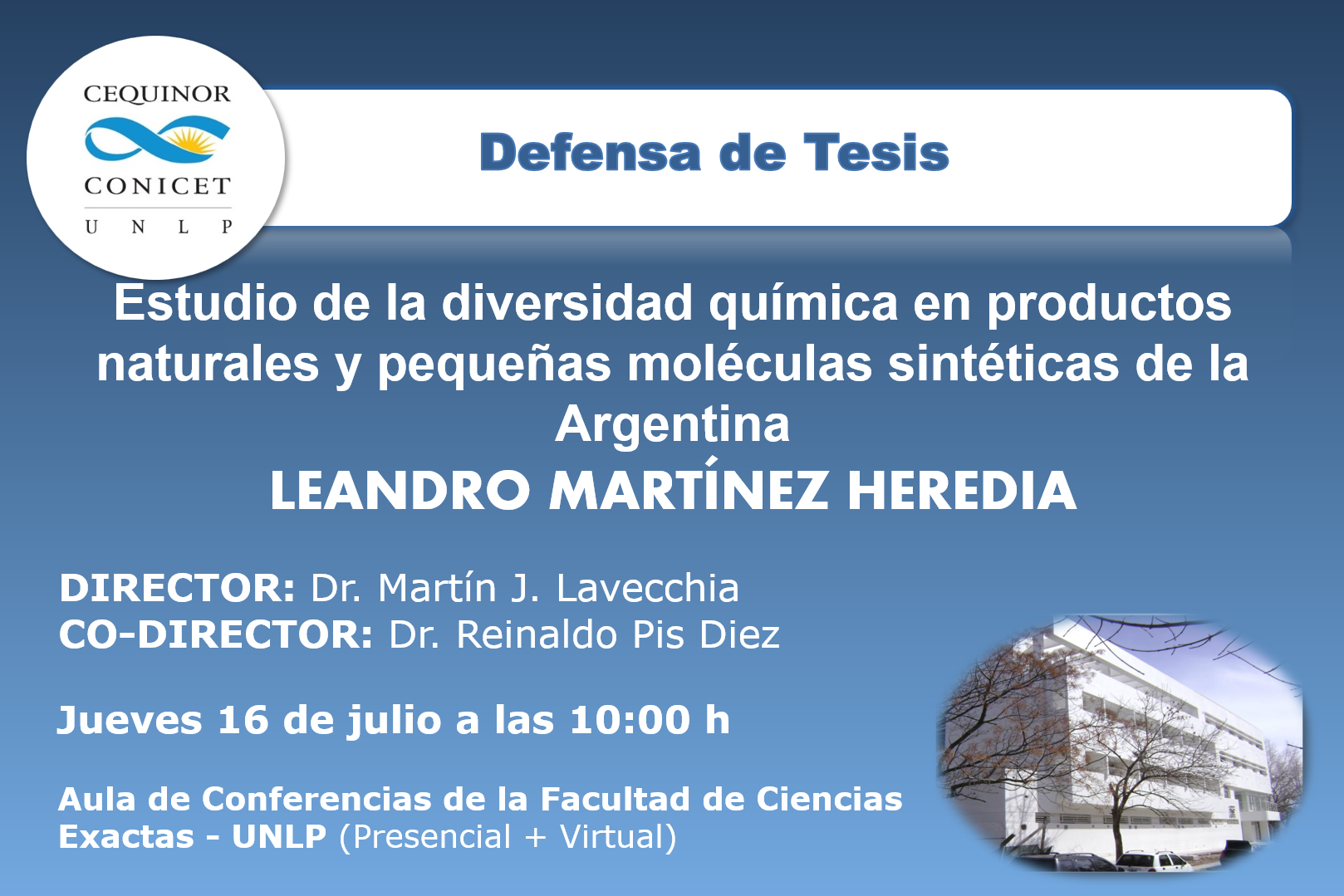 CEQUINOR
CONICET
U N L P

Defensa de Tesis

Estudio de la diversidad química en productos naturales y pequeñas moléculas sintéticas de la Argentina
LEANDRO MARTÍNEZ HEREDIA

DIRECTOR: Dr. Martín J. Lavecchia
CO-DIRECTOR: Dr. Reinaldo Pis Diez

Jueves 16 de julio a las 10:00 h

Aula de Conferencias de la Facultad de Ciencias Exactas - UNLP (Presencial + Virtual)